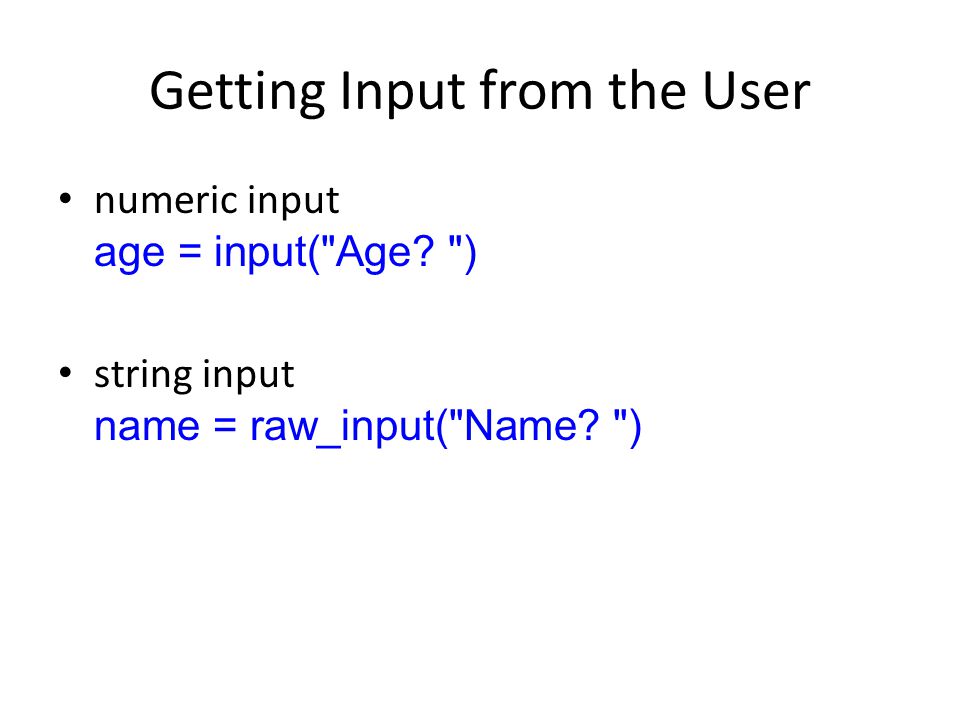 Getting Input from the User

• numeric input
age = input("Age? ")

• string input
name = raw_input("Name? ")